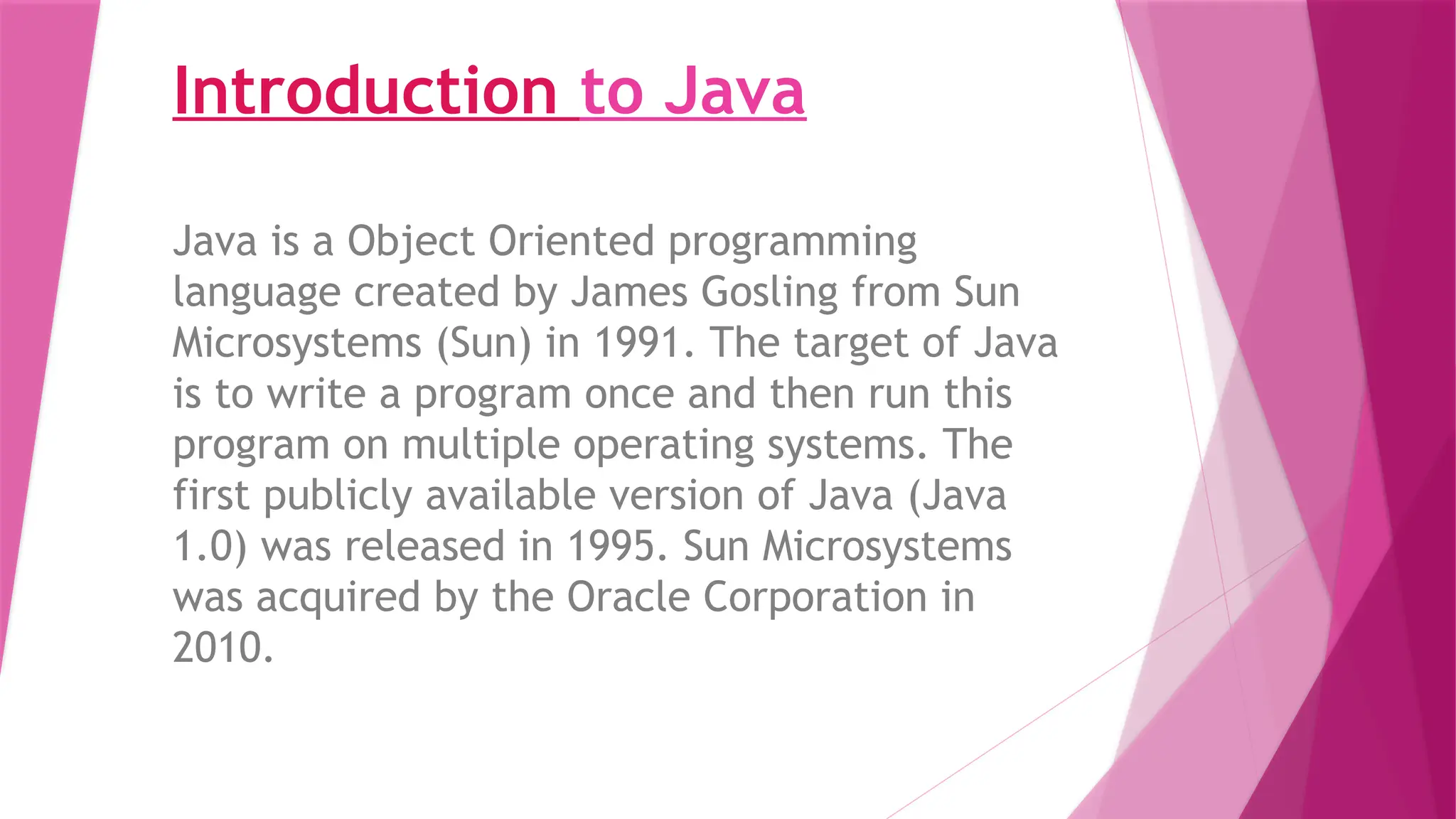 Introduction to Java

Java is a Object Oriented programming language created by James Gosling from Sun Microsystems (Sun) in 1991. The target of Java is to write a program once and then run this program on multiple operating systems. The first publicly available version of Java (Java 1.0) was released in 1995. Sun Microsystems was acquired by the Oracle Corporation in 2010.